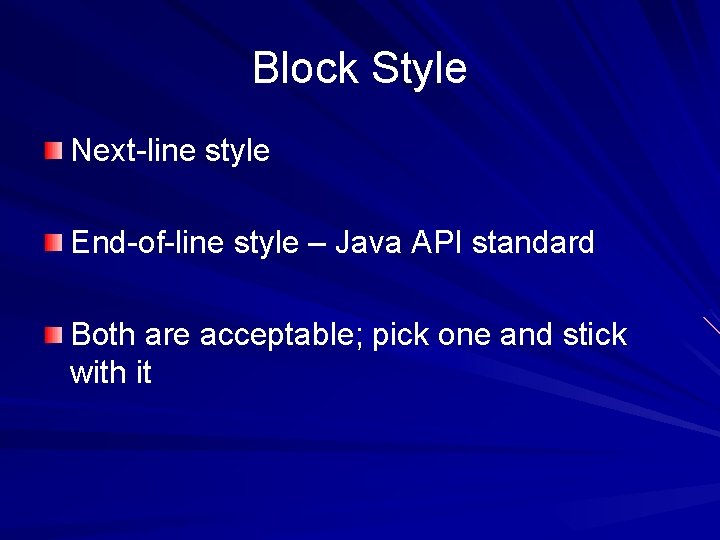 Block Style

Next-line style

End-of-line style – Java API standard

Both are acceptable; pick one and stick with it